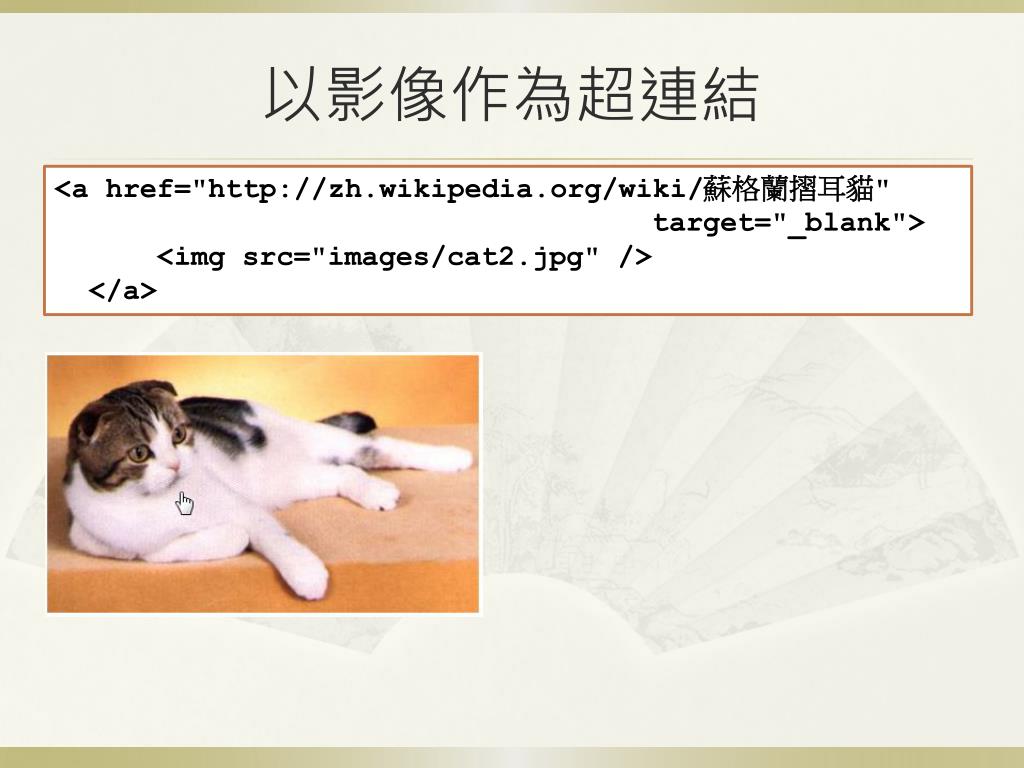 以影像作為超連結

<a href="http://zh.wikipedia.org/wiki/蘇格蘭摺耳貓"
target="_blank">
<img src="images/cat2.jpg" />
</a>